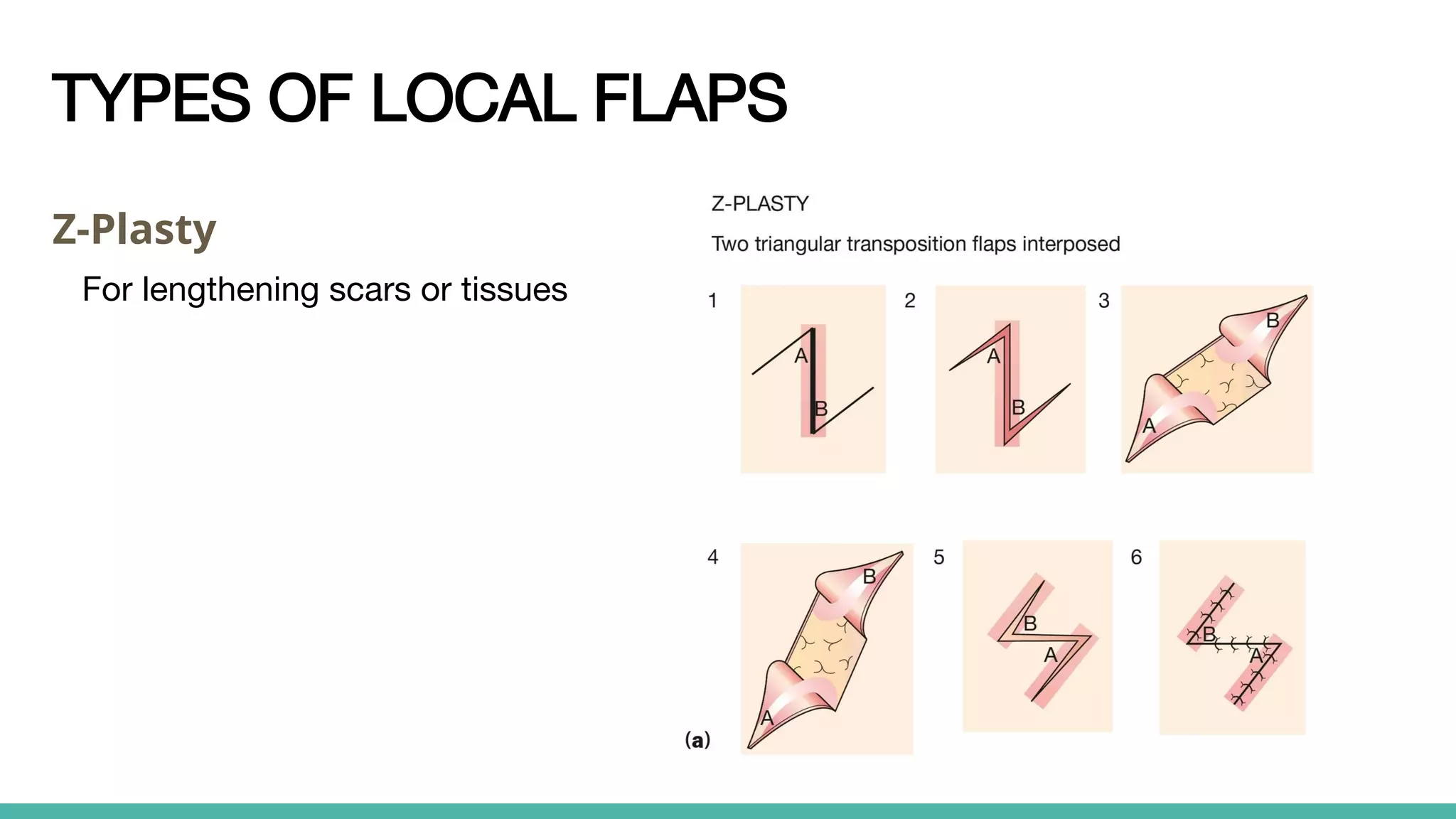 TYPES OF LOCAL FLAPS

Z-Plasty

For lengthening scars or tissues

Z-PLASTY

Two triangular transposition flaps interposed

1
A
B

2
A
B

3
B
A

4
B
A

5
B
A

6
B
A

(a)